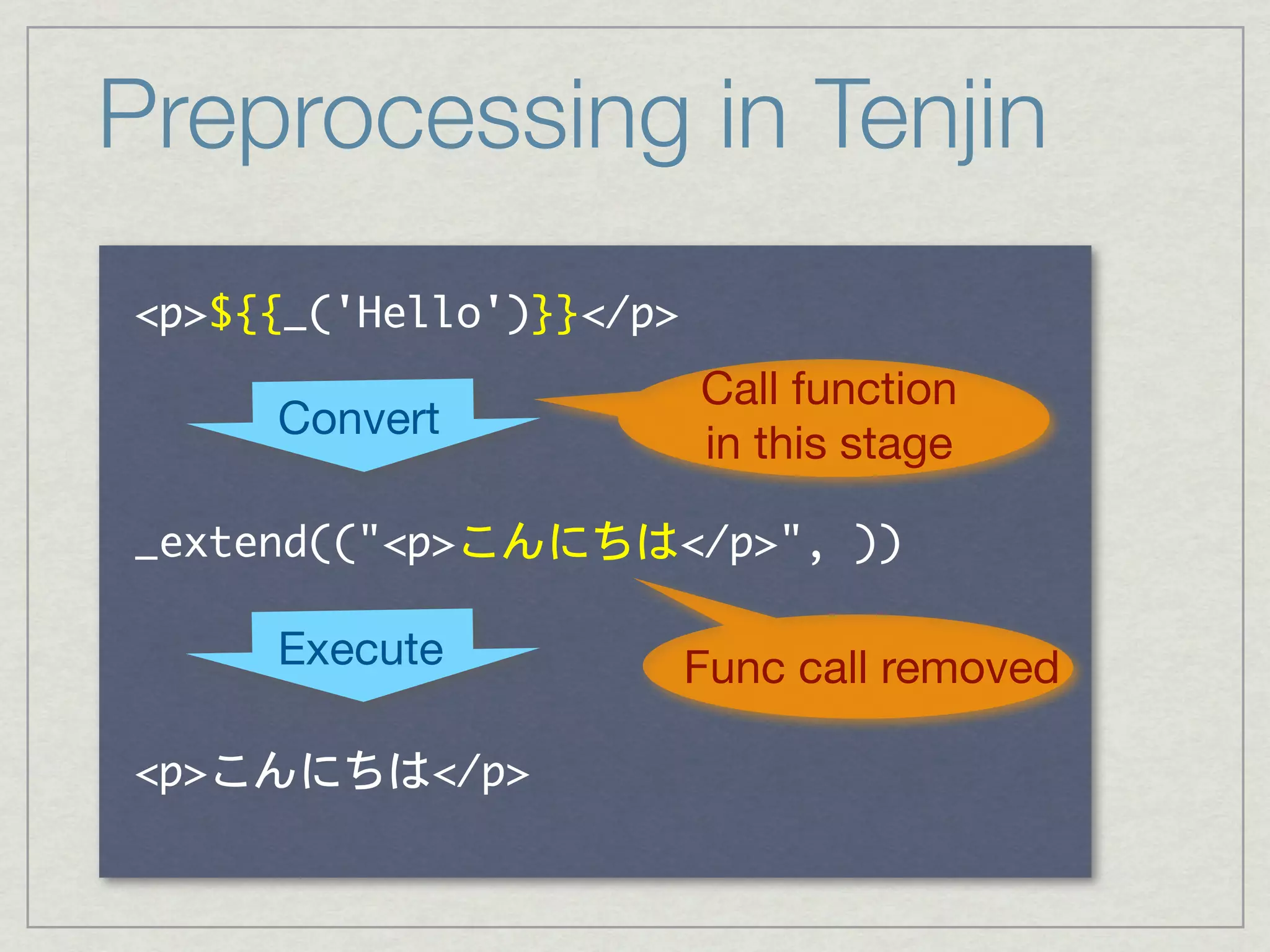 Preprocessing in Tenjin

<p>${{_('Hello')}}</p>

Convert

Call function in this stage

_extend(("<p>こんにちは</p>", ))

Execute

Func call removed

<p>こんにちは</p>